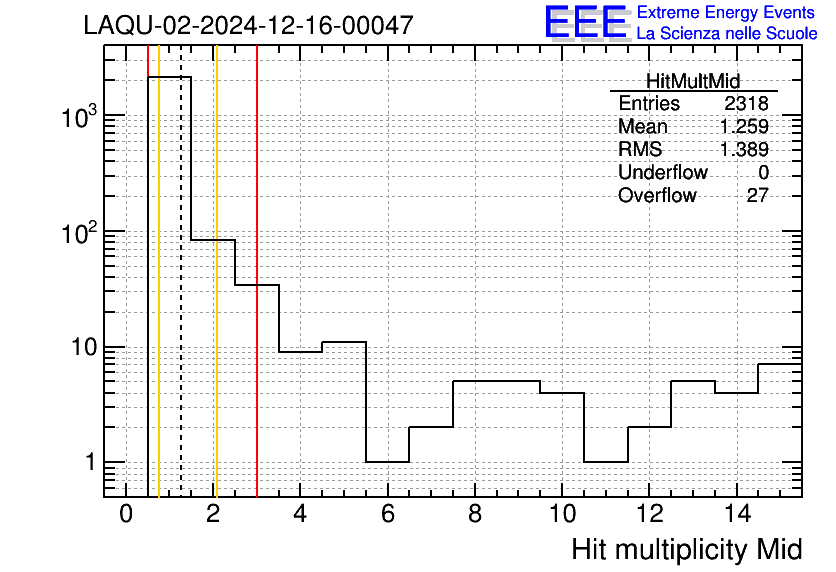 LAQU-02-2024-12-16-00047

EEE Extreme Energy Events
La Scienza nelle Scuole

| HitMultMid | |
|---|---|
| Entries | 2318 |
| Mean | 1.259 |
| RMS | 1.389 |
| Underflow | 0 |
| Overflow | 27 |

$10^3$
$10^2$
10
1

0 2 4 6 8 10 12 14

Hit multiplicity Mid